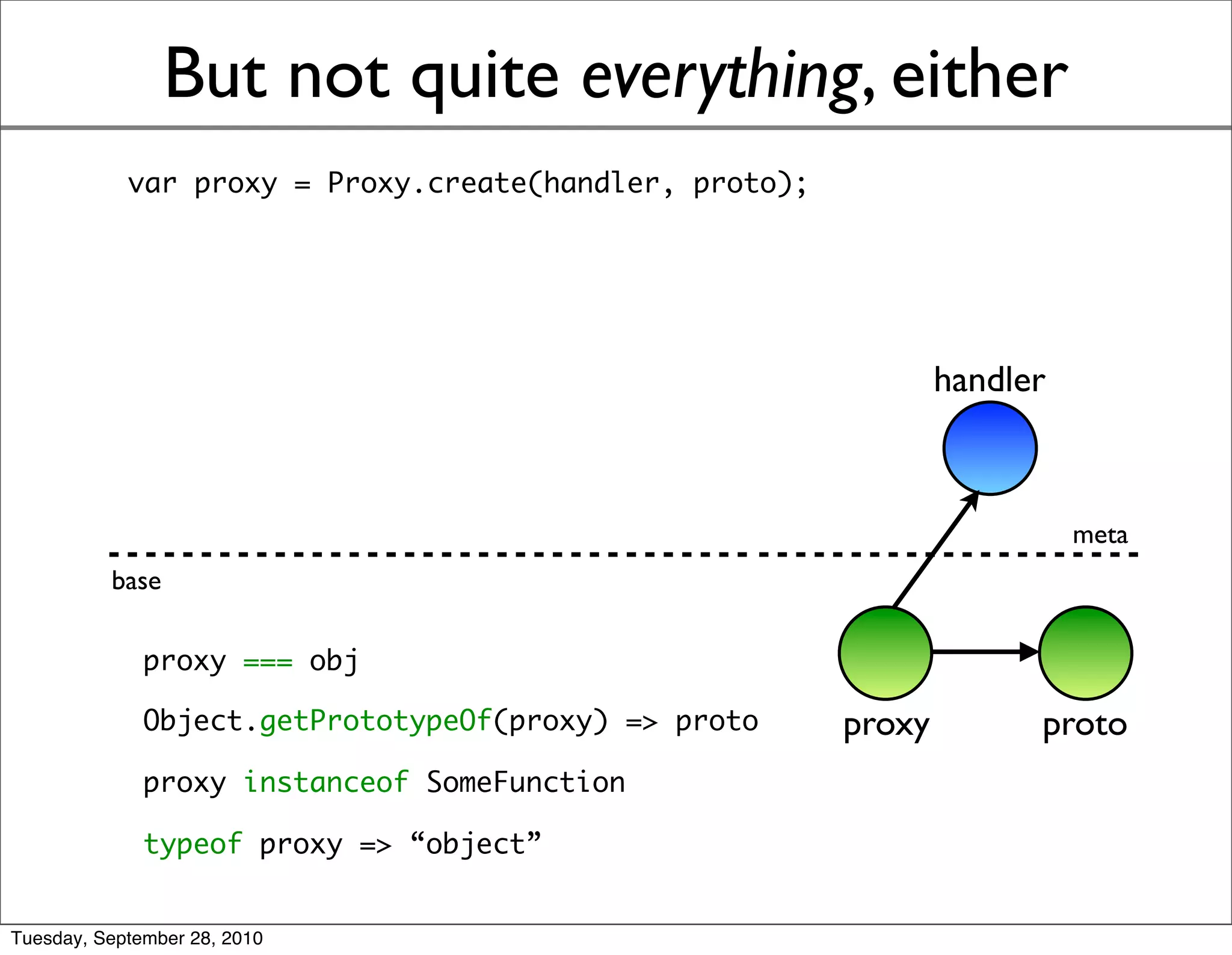 But not quite everything, either

var proxy = Proxy.create(handler, proto);

handler

meta

base

proxy === obj

Object.getPrototypeOf(proxy) => proto

proxy instanceof SomeFunction

typeof proxy => “object”

proxy

proto

Tuesday, September 28, 2010